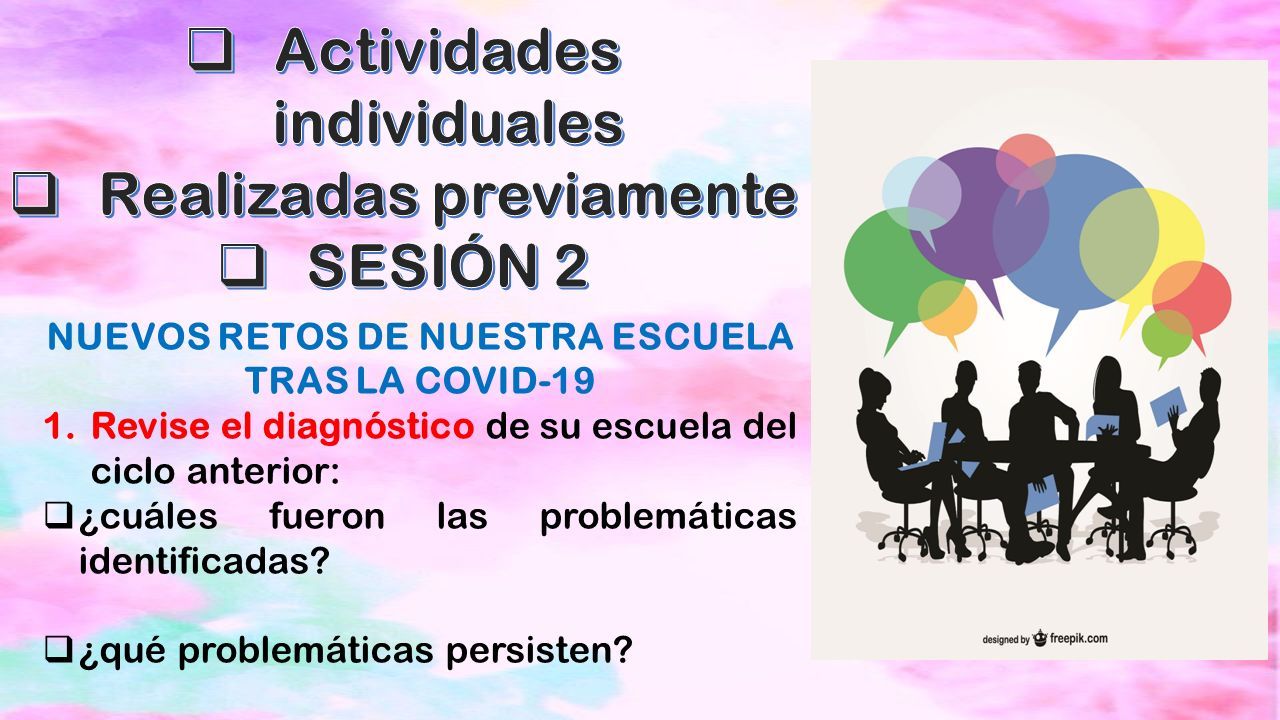 ❑ Actividades individuales
❑ Realizadas previamente
❑ SESIÓN 2

NUEVOS RETOS DE NUESTRA ESCUELA TRAS LA COVID-19

1. Revise el diagnóstico de su escuela del ciclo anterior:

❑ ¿cuáles fueron las problemáticas identificadas?

❑ ¿qué problemáticas persisten?

designed by freepik.com